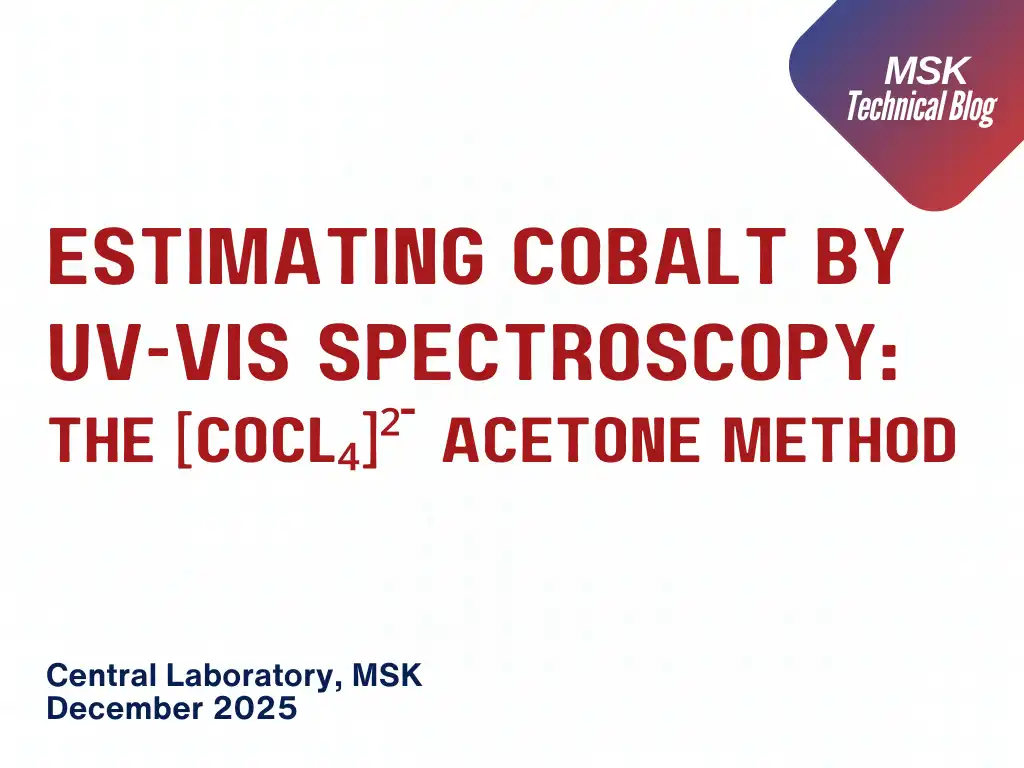 MSK
Technical Blog

ESTIMATING COBALT BY UV-VIS SPECTROSCOPY: THE $[COCL_4]^{2-}$ ACETONE METHOD

Central Laboratory, MSK
December 2025